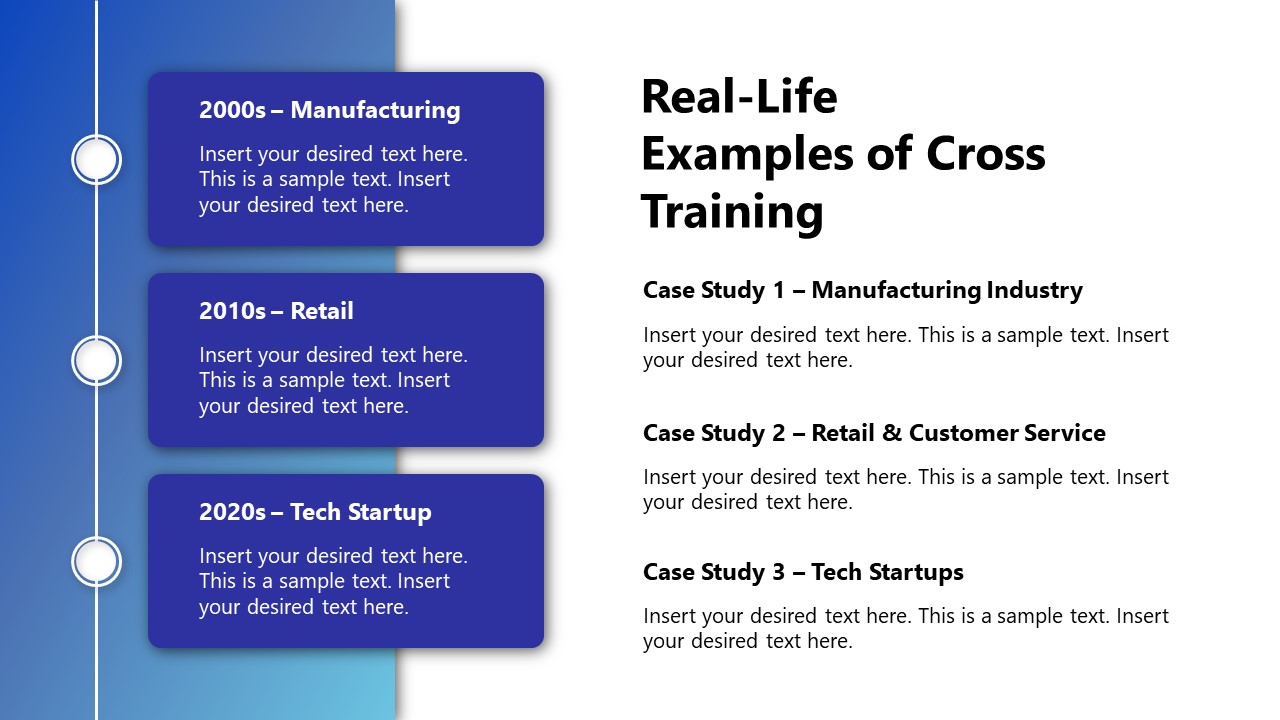 2000s – Manufacturing

Insert your desired text here. This is a sample text. Insert your desired text here.

2010s – Retail

Insert your desired text here. This is a sample text. Insert your desired text here.

2020s – Tech Startup

Insert your desired text here. This is a sample text. Insert your desired text here.

Real-Life Examples of Cross Training

Case Study 1 – Manufacturing Industry

Insert your desired text here. This is a sample text. Insert your desired text here.

Case Study 2 – Retail & Customer Service

Insert your desired text here. This is a sample text. Insert your desired text here.

Case Study 3 – Tech Startups

Insert your desired text here. This is a sample text. Insert your desired text here.